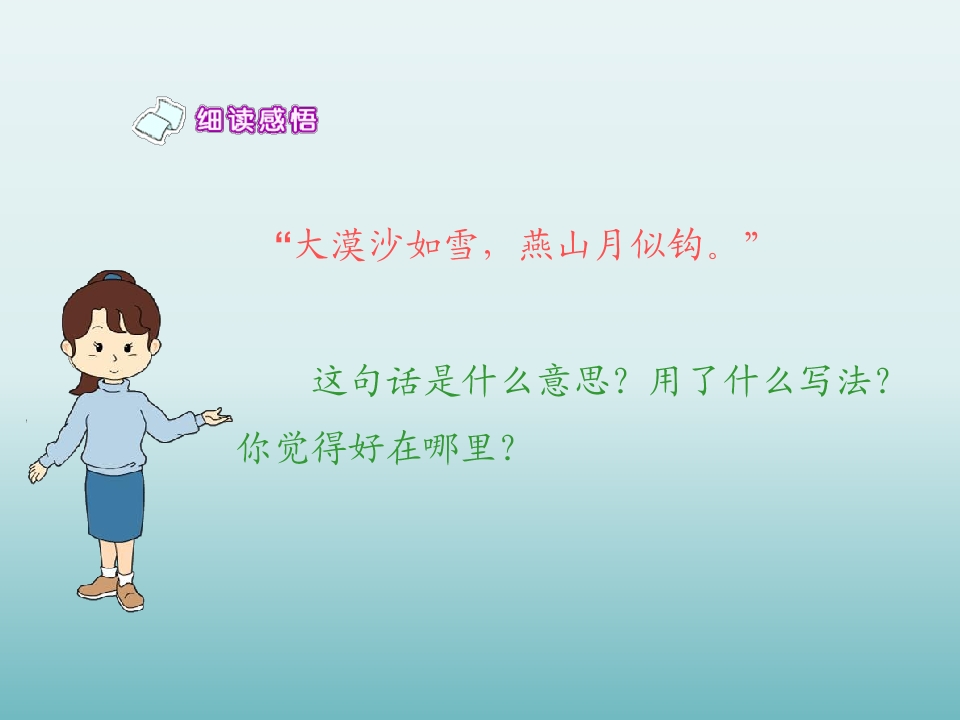 细读感悟

“大漠沙如雪，燕山月似钩。”

这句话是什么意思？用了什么写法？你觉得好在哪里？